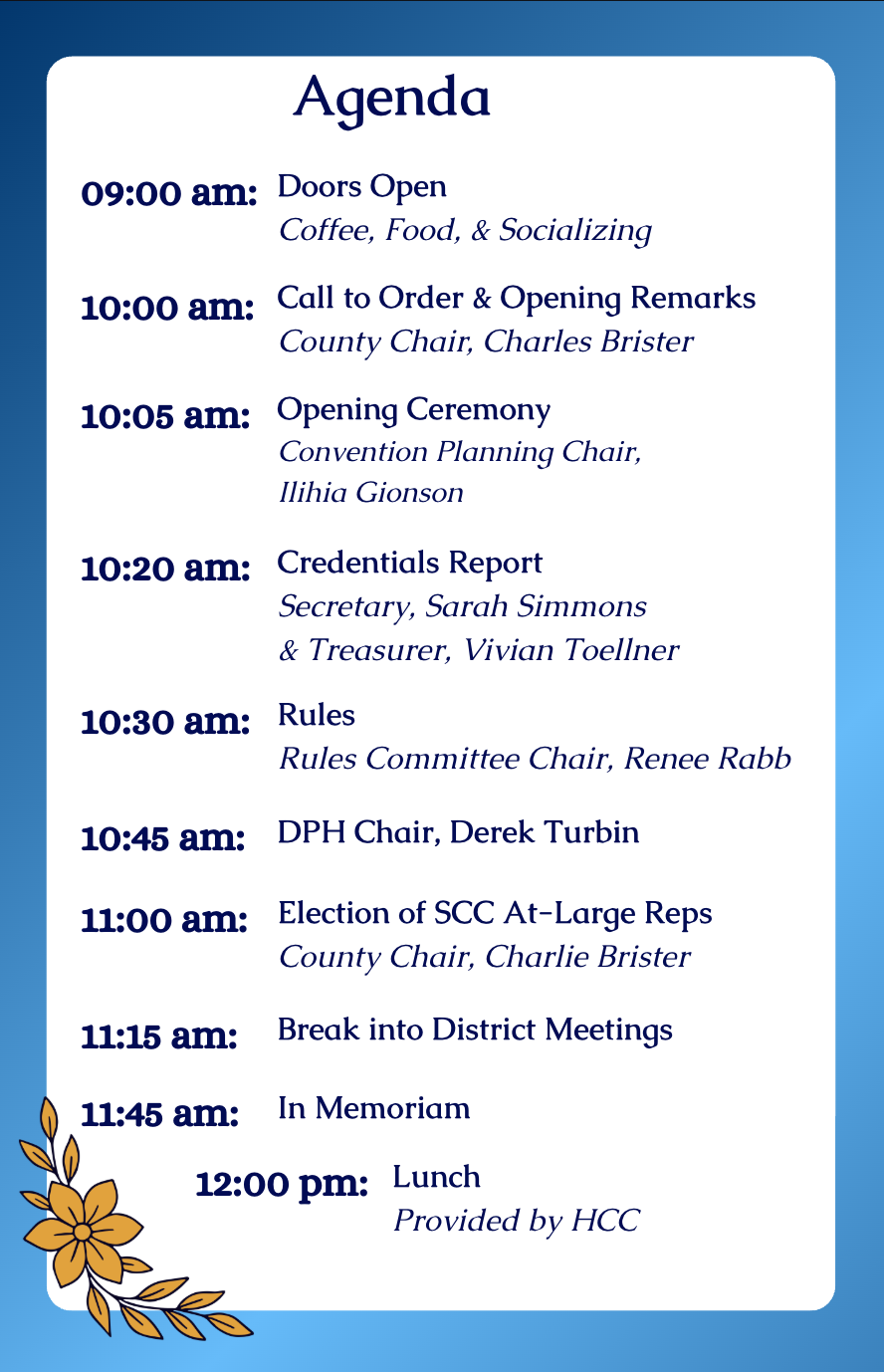 Agenda

09:00 am: Doors Open
Coffee, Food, & Socializing

10:00 am: Call to Order & Opening Remarks
County Chair, Charles Brister

10:05 am: Opening Ceremony
Convention Planning Chair, Ilihia Gionson

10:20 am: Credentials Report
Secretary, Sarah Simmons & Treasurer, Vivian Toellner

10:30 am: Rules
Rules Committee Chair, Renee Rabb

10:45 am: DPH Chair, Derek Turbin

11:00 am: Election of SCC At-Large Reps
County Chair, Charlie Brister

11:15 am: Break into District Meetings

11:45 am: In Memoriam

12:00 pm: Lunch
Provided by HCC